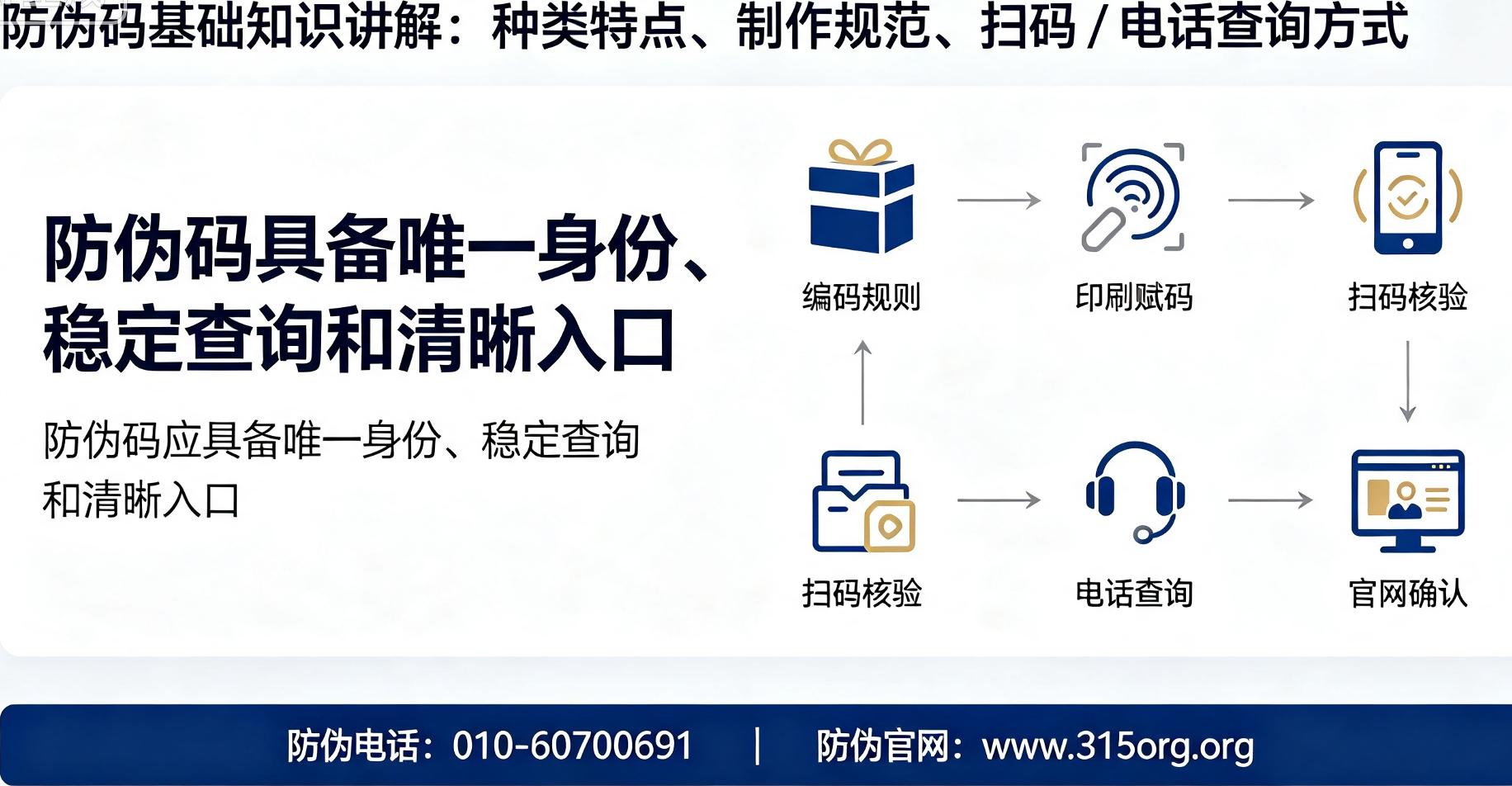 防伪码基础知识讲解：种类特点、制作规范、扫码 / 电话查询方式

防伪码具备唯一身份、稳定查询和清晰入口

防伪码应具备唯一身份、稳定查询和清晰入口

编码规则

印刷赋码

扫码核验

扫码核验

电话查询

官网确认

防伪电话：010-60700691 | 防伪官网：www.315org.org